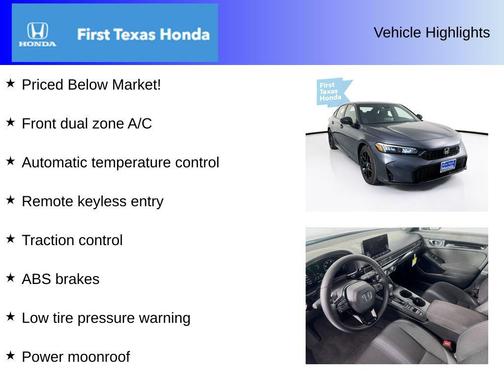 HONDA

First Texas Honda

Vehicle Highlights

★ Priced Below Market!

★ Front dual zone A/C

★ Automatic temperature control

★ Remote keyless entry

★ Traction control

★ ABS brakes

★ Low tire pressure warning

★ Power moonroof

First Texas Honda